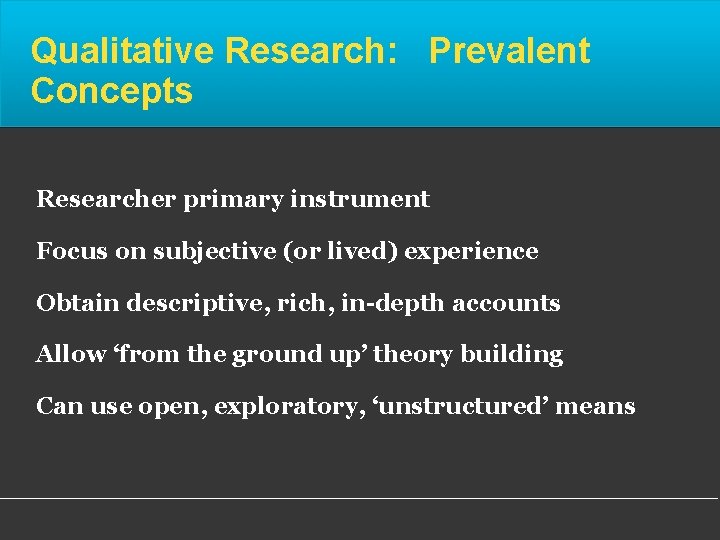 Qualitative Research: Prevalent Concepts

Researcher primary instrument

Focus on subjective (or lived) experience

Obtain descriptive, rich, in-depth accounts

Allow ‘from the ground up’ theory building

Can use open, exploratory, ‘unstructured’ means